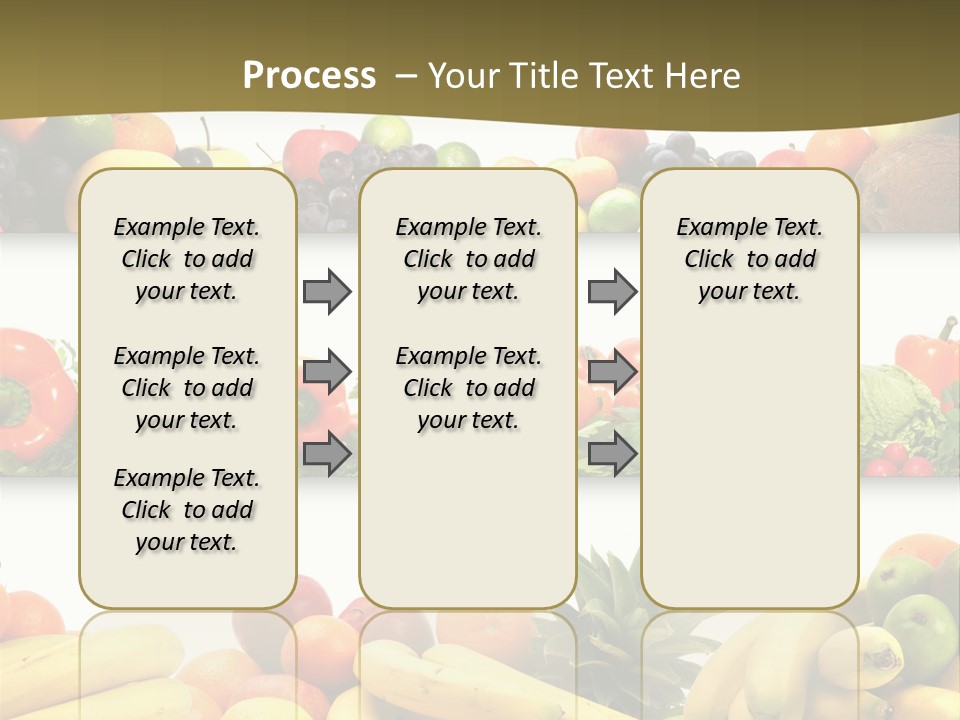 Process – Your Title Text Here

Example Text. Click to add your text.

Example Text. Click to add your text.

Example Text. Click to add your text.

Example Text. Click to add your text.

Example Text. Click to add your text.

Example Text. Click to add your text.